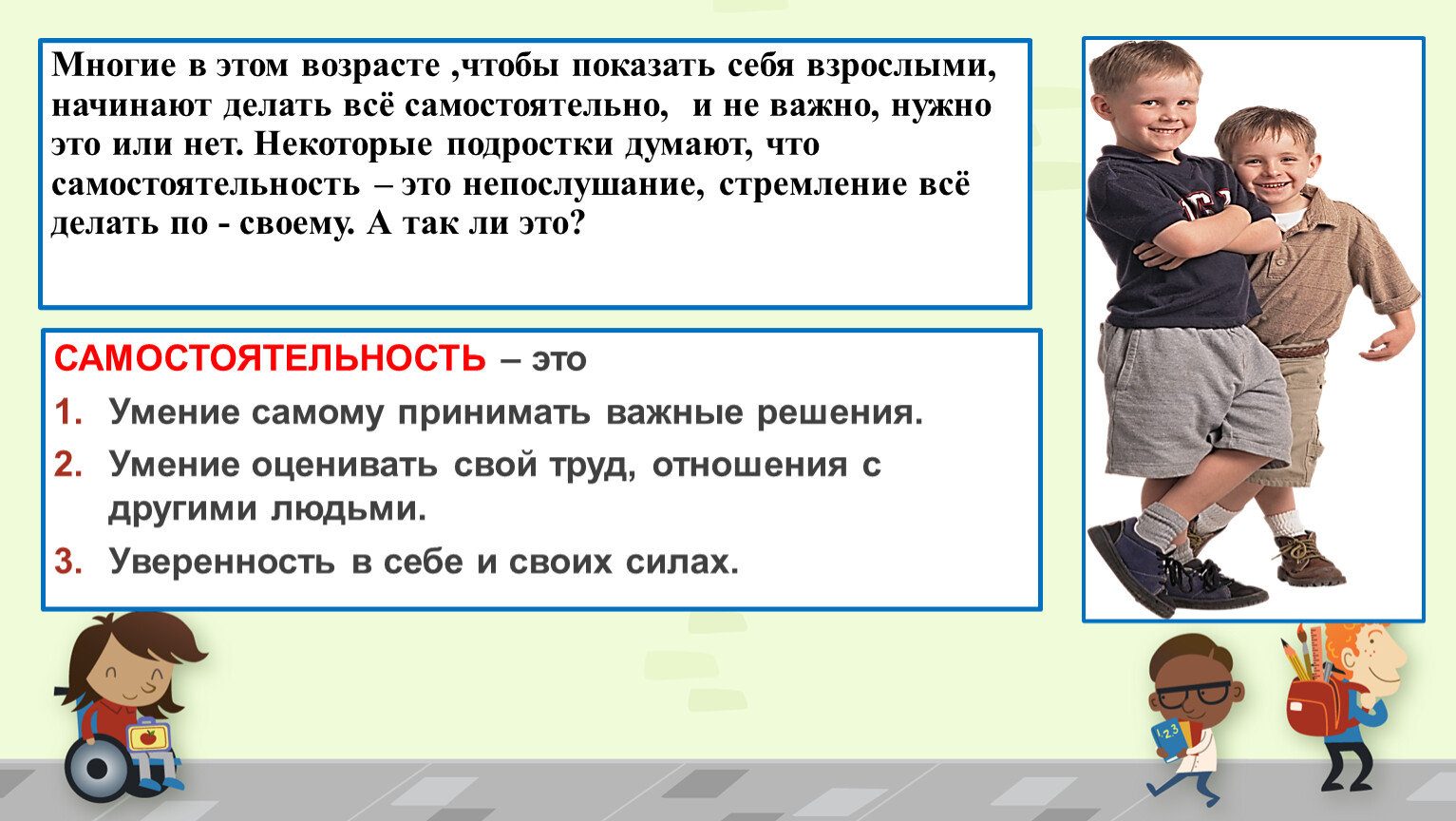 Многие в этом возрасте ,чтобы показать себя взрослыми, начинают делать всё самостоятельно,  и не важно, нужно это или нет. Некоторые подростки думают, что самостоятельность – это непослушание, стремление всё делать по - своему. А так ли это?

САМОСТОЯТЕЛЬНОСТЬ – это

1. Умение самому принимать важные решения.
2. Умение оценивать свой труд, отношения с другими людьми.
3. Уверенность в себе и своих силах.